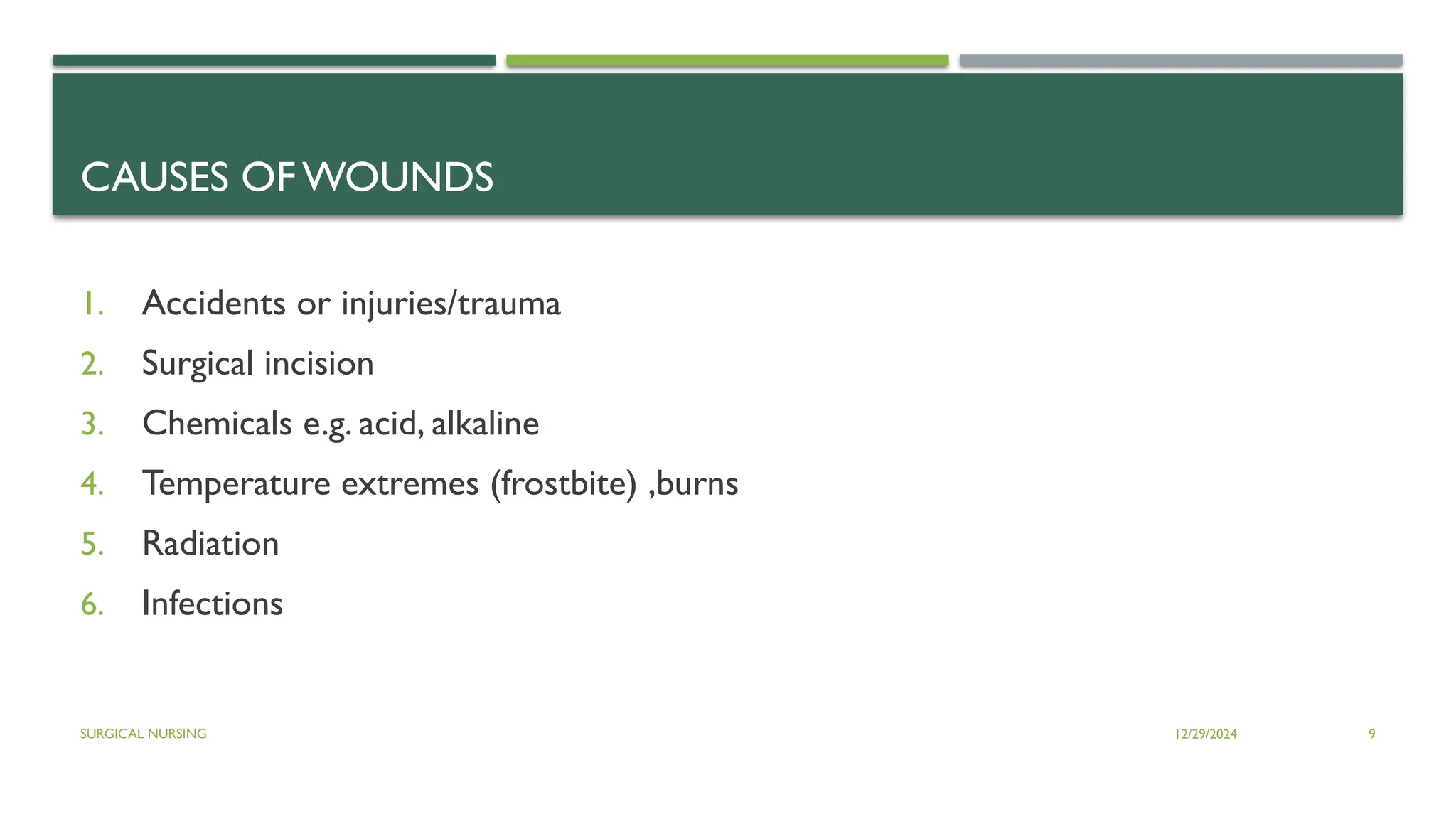 CAUSES OF WOUNDS

1. Accidents or injuries/trauma
2. Surgical incision
3. Chemicals e.g. acid, alkaline
4. Temperature extremes (frostbite) ,burns
5. Radiation
6. Infections

SURGICAL NURSING

12/29/2024

9